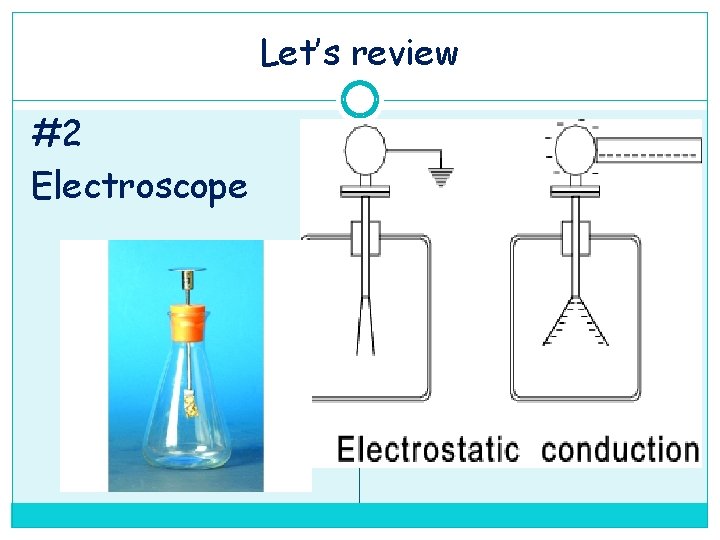 Let's review

#2
Electroscope

Electrostatic conduction